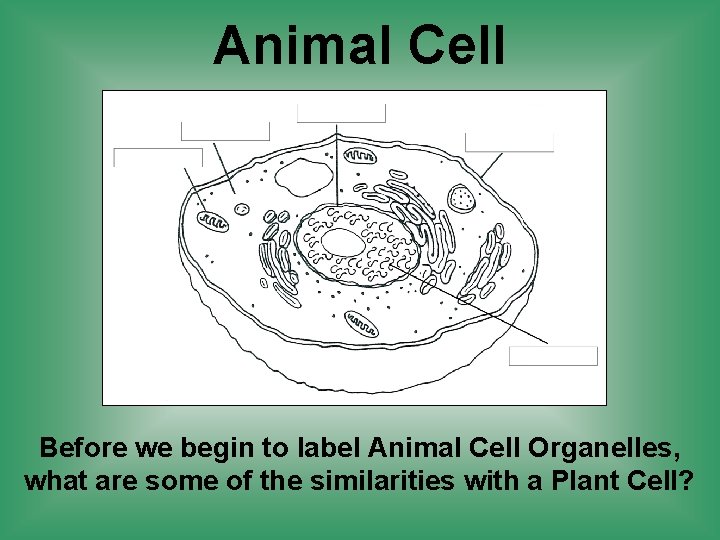 Animal Cell

Before we begin to label Animal Cell Organelles, what are some of the similarities with a Plant Cell?